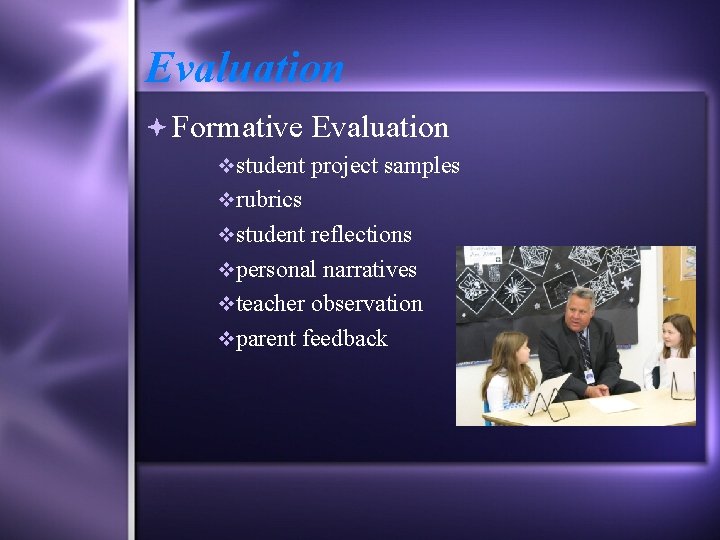 Evaluation

Formative Evaluation

student project samples

rubrics

student reflections

personal narratives

teacher observation

parent feedback